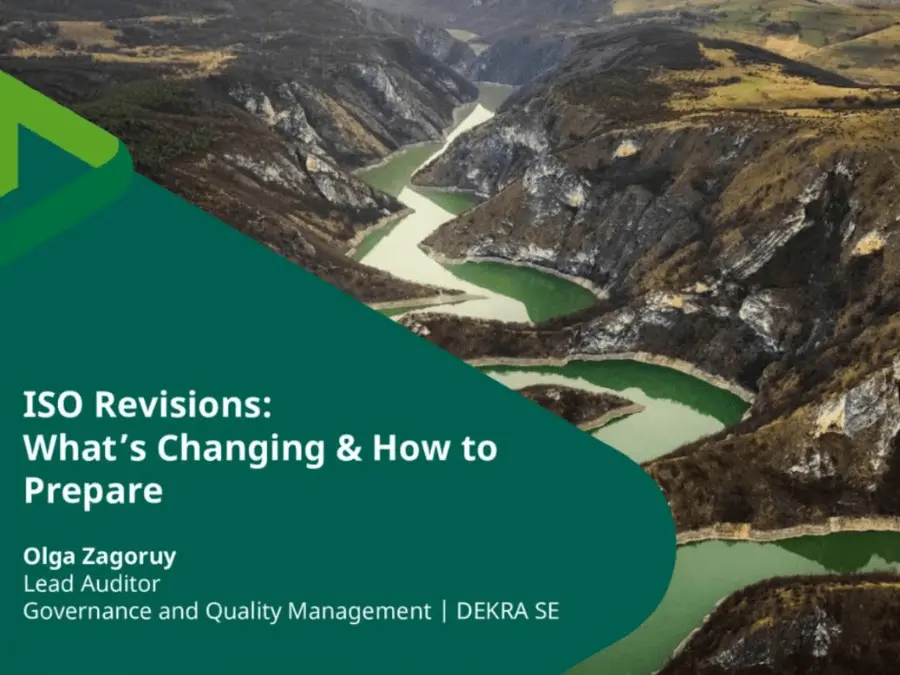 ISO Revisions: What's Changing & How to Prepare

Olga Zagoruy
Lead Auditor
Governance and Quality Management | DEKRA SE